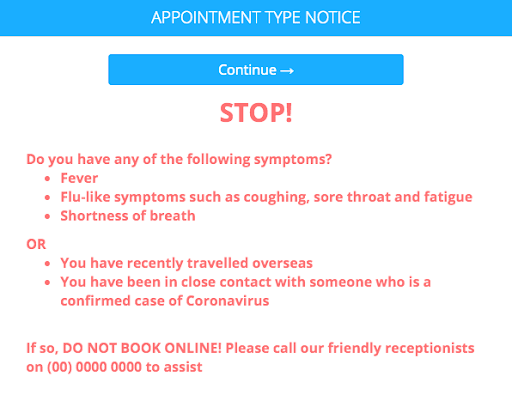 APPOINTMENT TYPE NOTICE

Continue →

STOP!

Do you have any of the following symptoms?
- Fever
- Flu-like symptoms such as coughing, sore throat and fatigue
- Shortness of breath

OR
- You have recently travelled overseas
- You have been in close contact with someone who is a confirmed case of Coronavirus

If so, DO NOT BOOK ONLINE! Please call our friendly receptionists on (00) 0000 0000 to assist